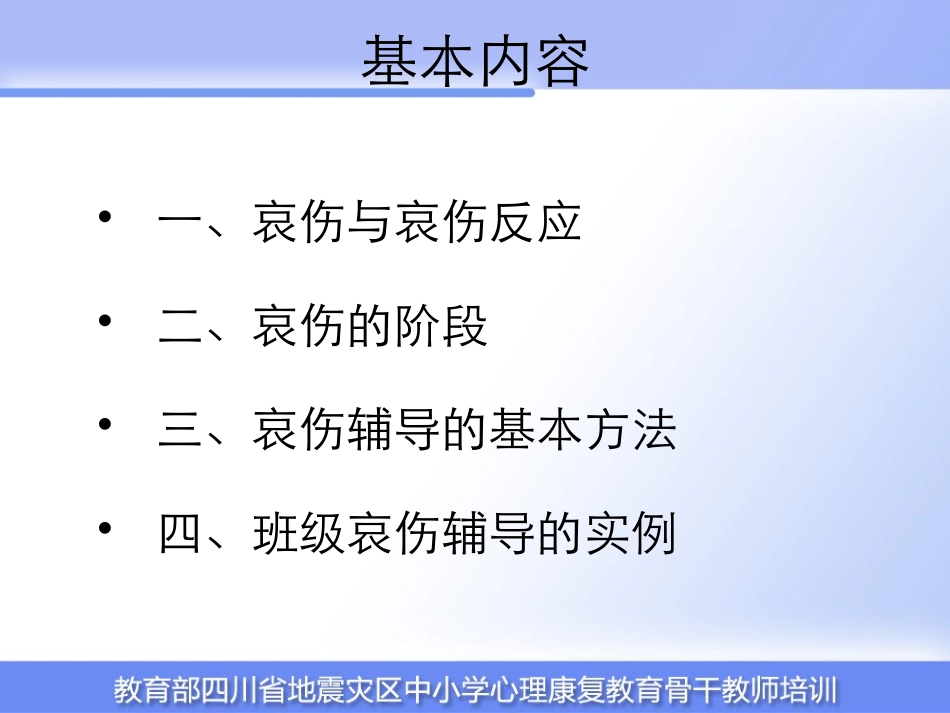 基本内容

• 一、哀伤与哀伤反应

• 二、哀伤的阶段

• 三、哀伤辅导的基本方法

• 四、班级哀伤辅导的实例

教育部四川省地震灾区中小学心理康复教育骨干教师培训